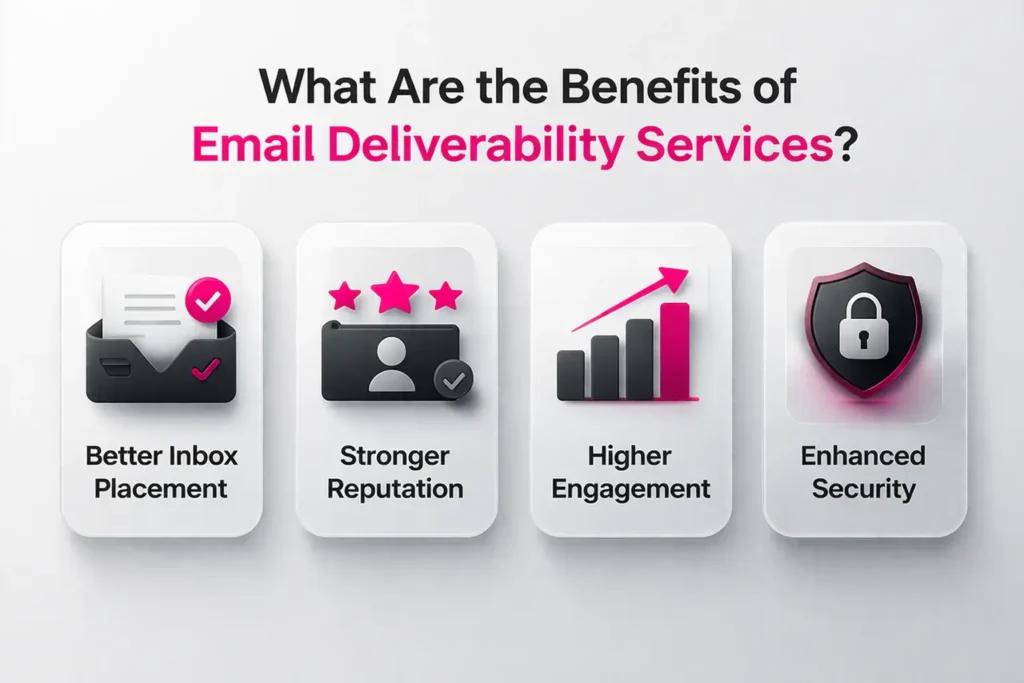 What Are the Benefits of Email Deliverability Services?

Better Inbox Placement

Stronger Reputation

Higher Engagement

Enhanced Security